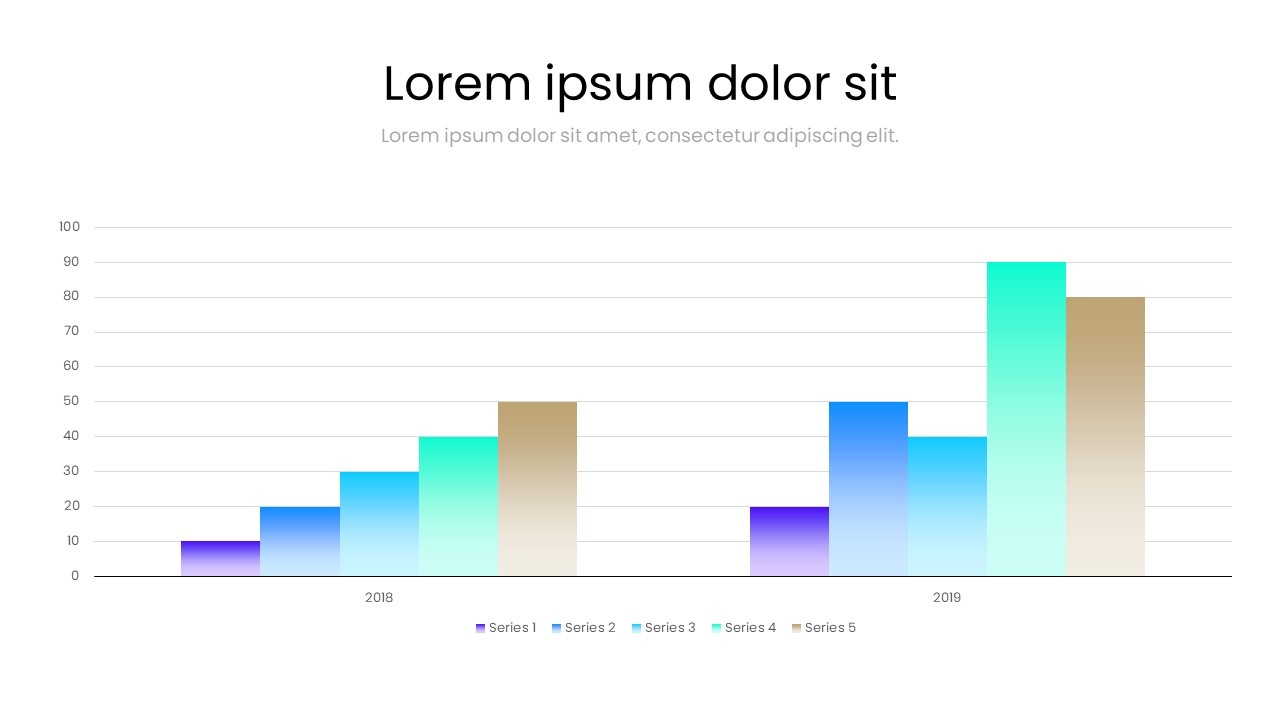 Lorem ipsum dolor sit

Lorem ipsum dolor sit amet, consectetur adipiscing elit.

100
90
80
70
60
50
40
30
20
10
0

2018
2019

Series 1 Series 2 Series 3 Series 4 Series 5